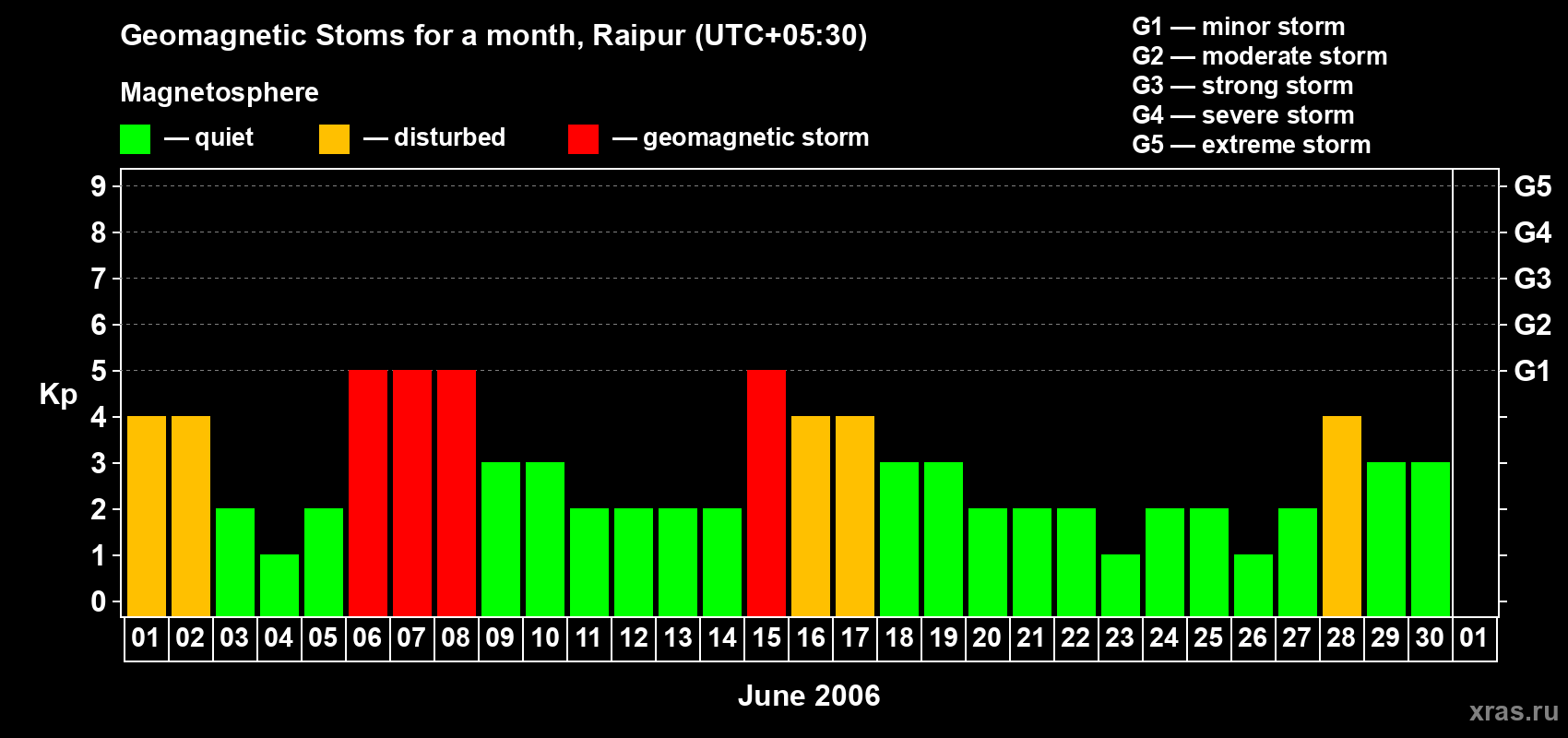 Geomagnetic Stoms for a month, Raipur (UTC+05:30)

Magnetosphere

— quiet — disturbed — geomagnetic storm

G1 — minor storm
G2 — moderate storm
G3 — strong storm
G4 — severe storm
G5 — extreme storm

Kp

9
8
7
6
5
4
3
2
1
0

G5
G4
G3
G2
G1

01 02 03 04 05 06 07 08 09 10 11 12 13 14 15 16 17 18 19 20 21 22 23 24 25 26 27 28 29 30 01

June 2006

xras.ru